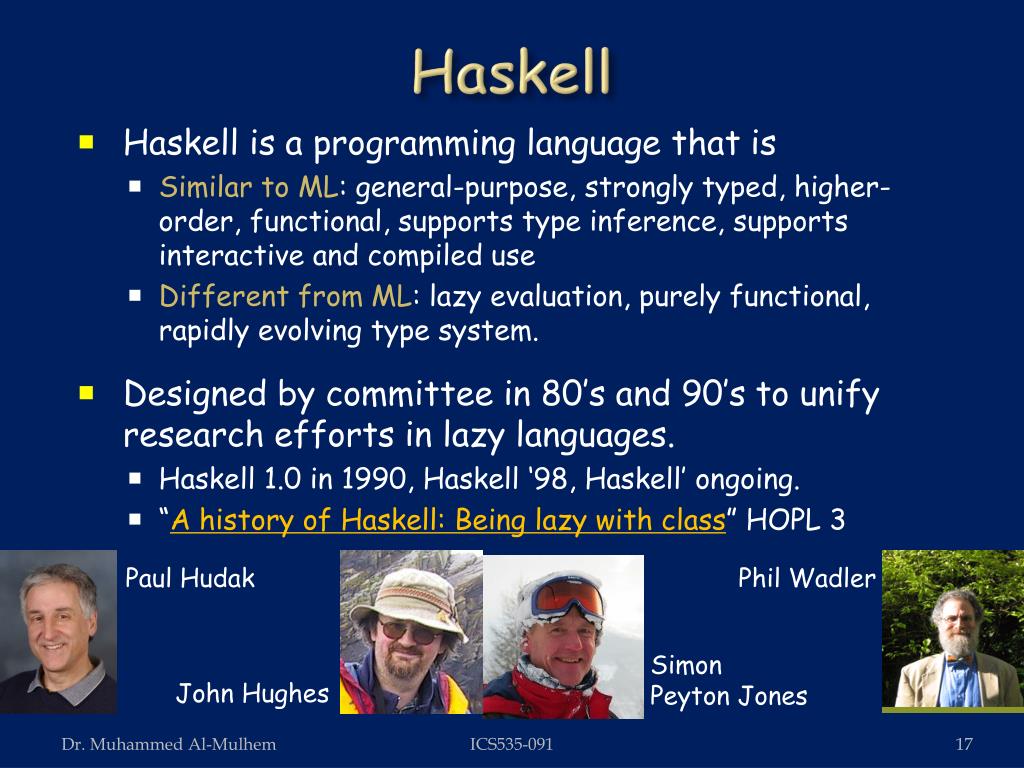 Haskell

Haskell is a programming language that is

Similar to ML: general-purpose, strongly typed, higher-order, functional, supports type inference, supports interactive and compiled use

Different from ML: lazy evaluation, purely functional, rapidly evolving type system.

Designed by committee in 80's and 90's to unify research efforts in lazy languages.

Haskell 1.0 in 1990, Haskell '98, Haskell' ongoing.

"A history of Haskell: Being lazy with class" HOPL 3

Paul Hudak

John Hughes

Simon Peyton Jones

Phil Wadler

Dr. Muhammed Al-Mulhem

ICS535-091

17